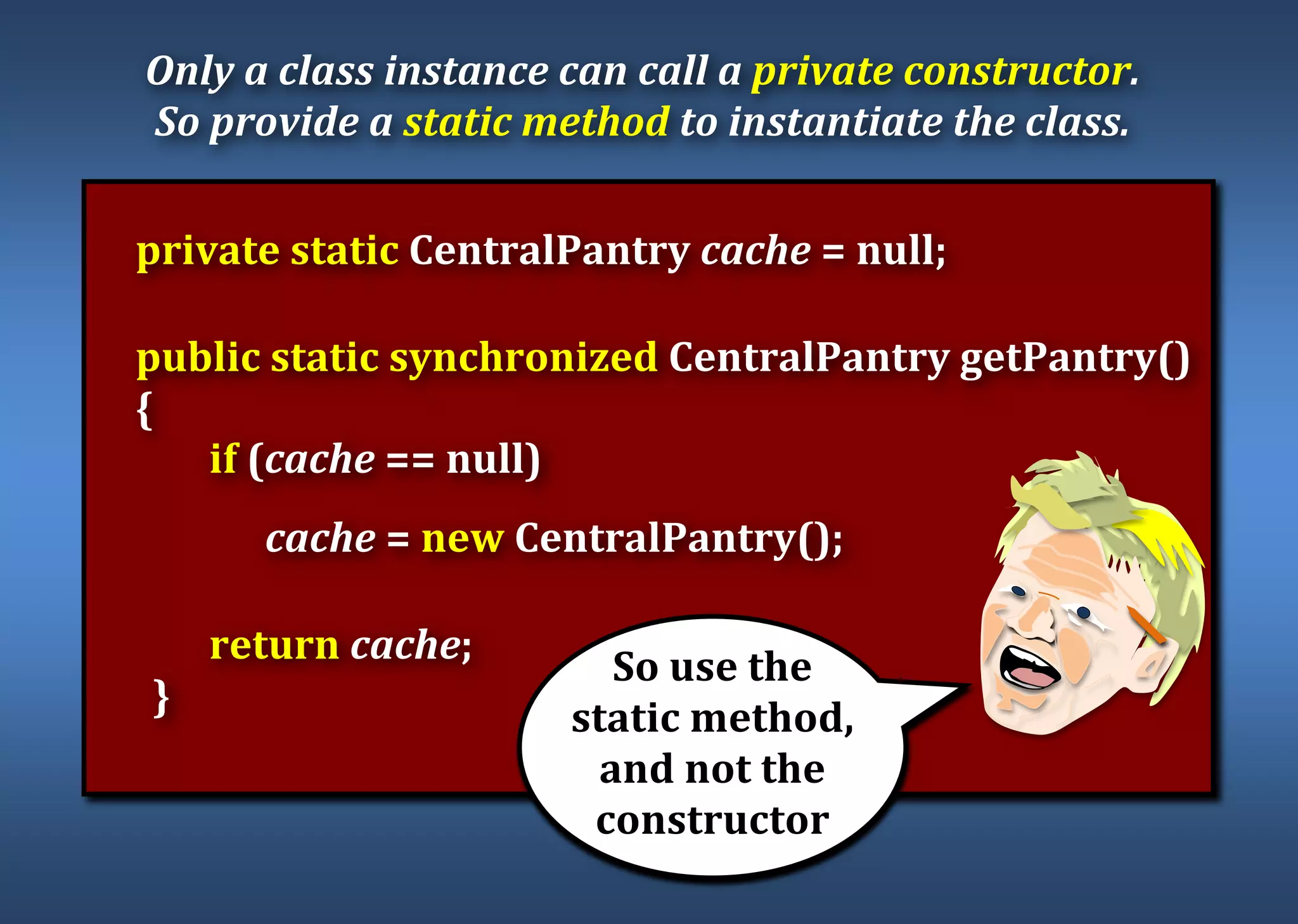 Only a class instance can call a private constructor.
So provide a static method to instantiate the class.

private static CentralPantry cache = null;

public static synchronized CentralPantry getPantry()
{
if (cache == null)
cache = new CentralPantry();

return cache;
}

So use the static method, and not the constructor